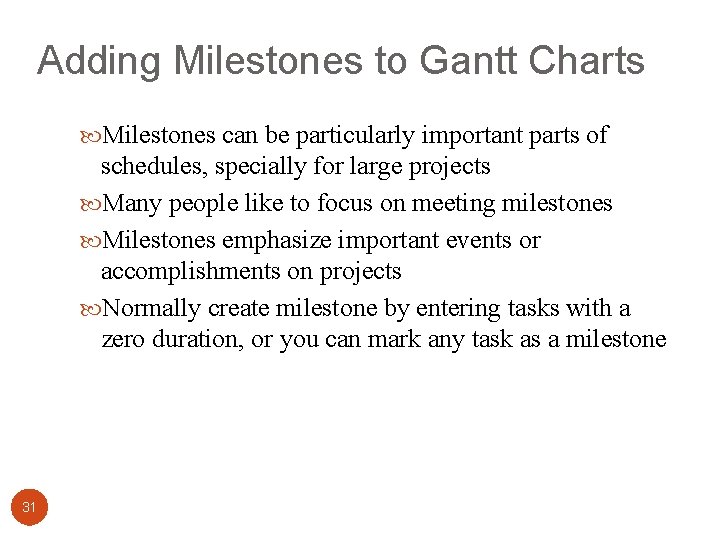 Adding Milestones to Gantt Charts

Milestones can be particularly important parts of schedules, specially for large projects

Many people like to focus on meeting milestones

Milestones emphasize important events or accomplishments on projects

Normally create milestone by entering tasks with a zero duration, or you can mark any task as a milestone

31